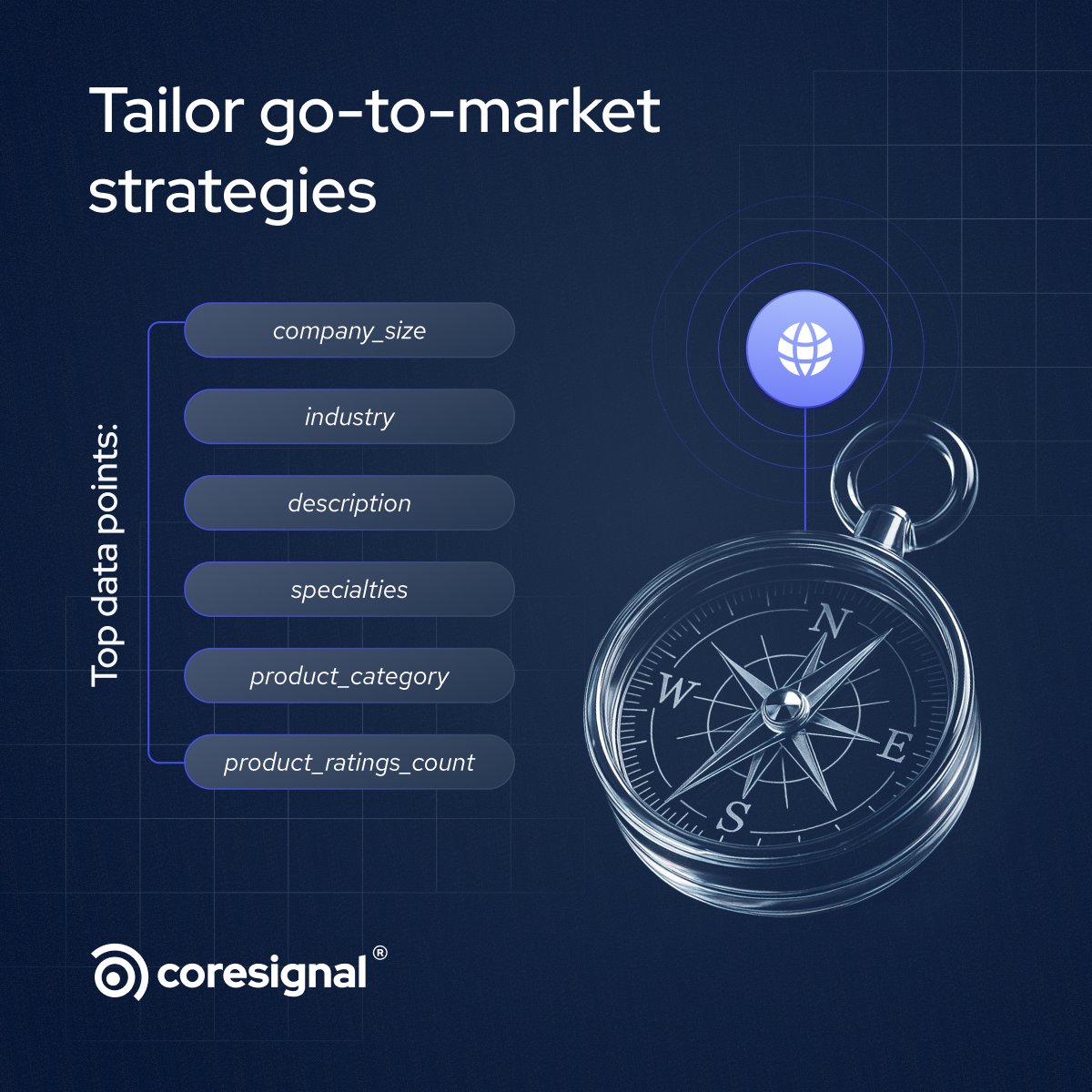 Tailor go-to-market strategies

Top data points:

company_size

industry

description

specialties

product_category

product_ratings_count

N
W
E
S

coresignal®